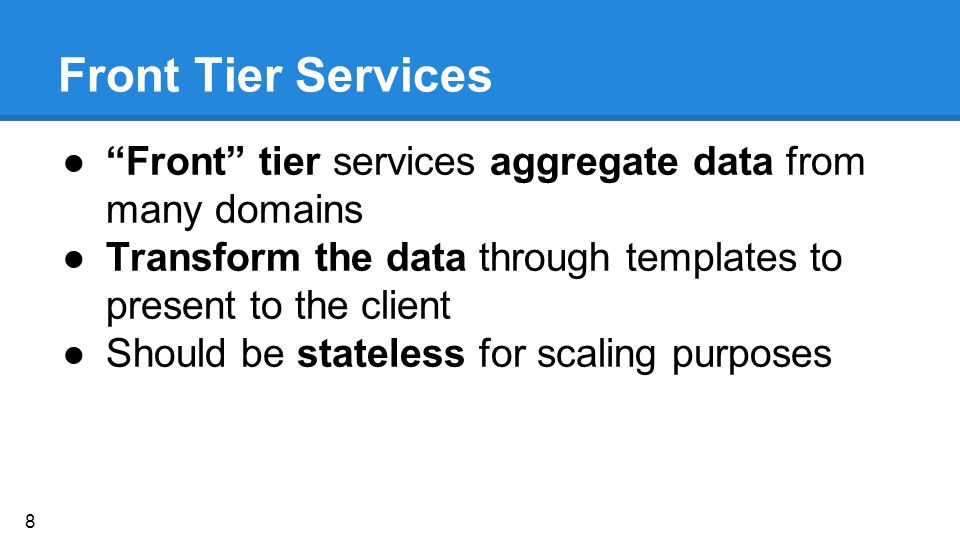 Front Tier Services

● “Front” tier services aggregate data from many domains
● Transform the data through templates to present to the client
● Should be stateless for scaling purposes

8